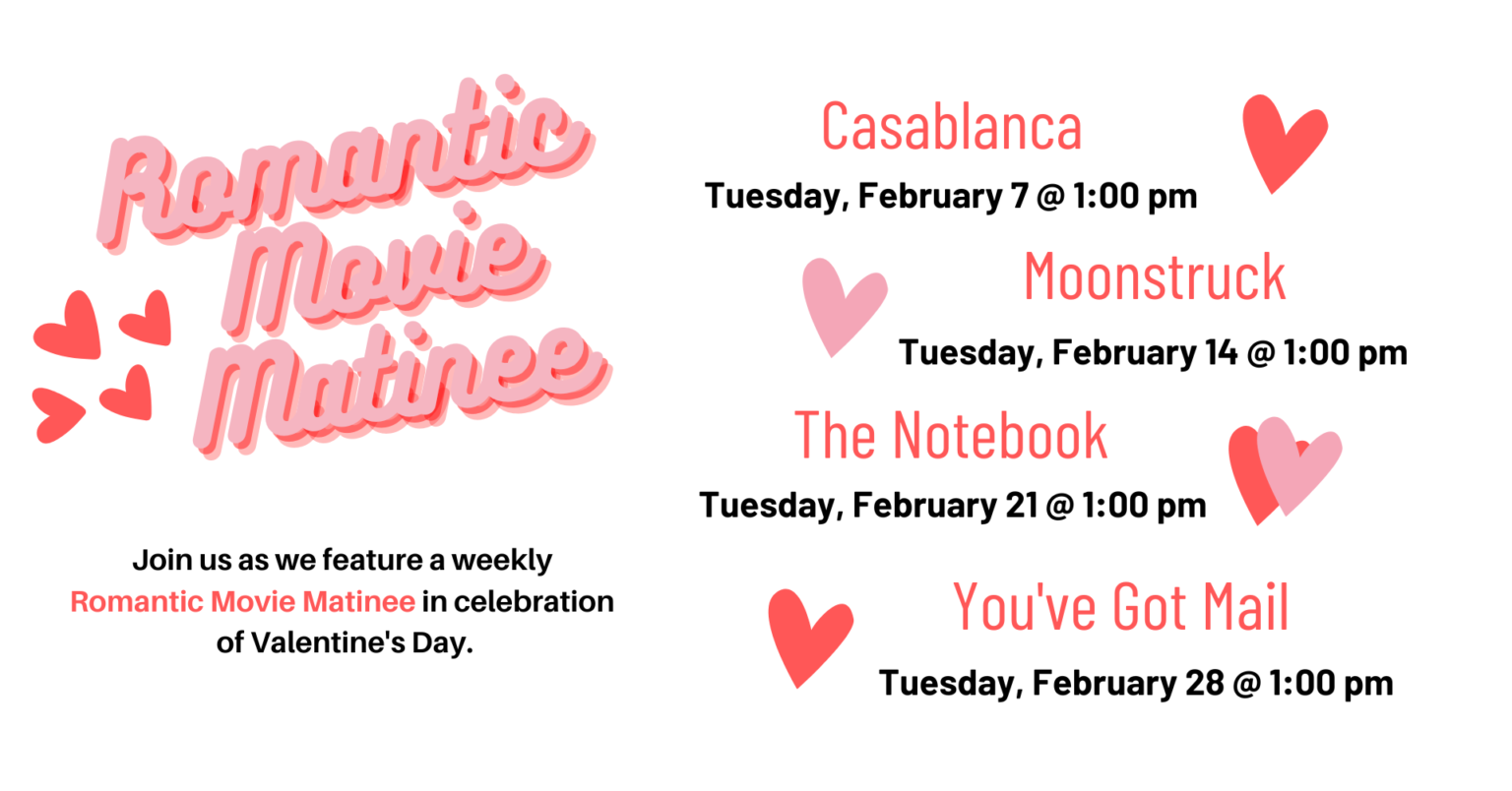 Romantic Movie Matinee

Join us as we feature a weekly Romantic Movie Matinee in celebration of Valentine's Day.

Casablanca
Tuesday, February 7 @ 1:00 pm

Moonstruck
Tuesday, February 14 @ 1:00 pm

The Notebook
Tuesday, February 21 @ 1:00 pm

You've Got Mail
Tuesday, February 28 @ 1:00 pm